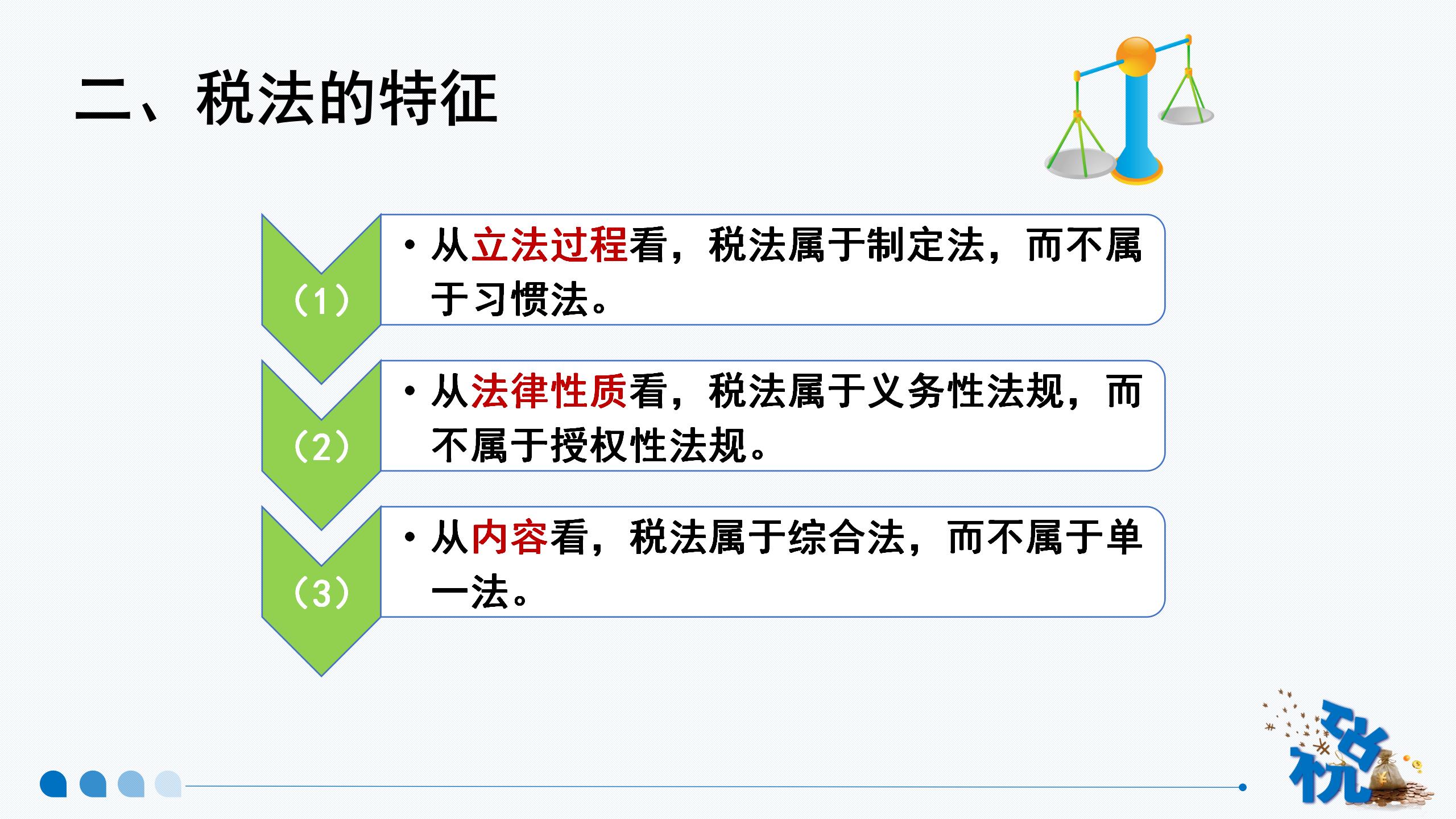 二、税法的特征

（1）

• 从立法过程看，税法属于制定法，而不属于习惯法。

（2）

• 从法律性质看，税法属于义务性法规，而不属于授权性法规。

（3）

• 从内容看，税法属于综合法，而不属于单一法。

税